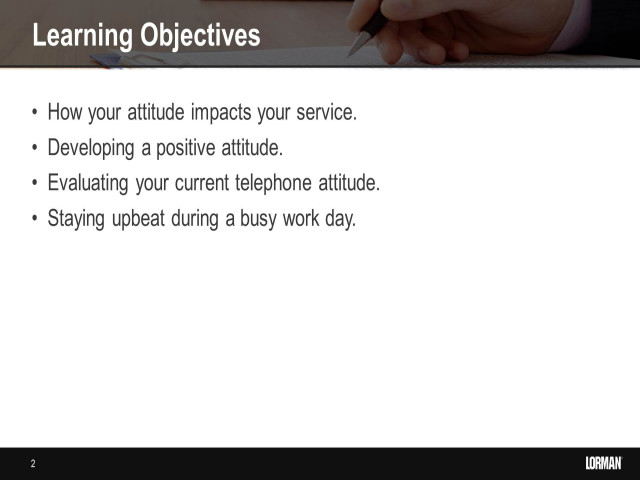 Learning Objectives

• How your attitude impacts your service.
• Developing a positive attitude.
• Evaluating your current telephone attitude.
• Staying upbeat during a busy work day.

2

LORMAN